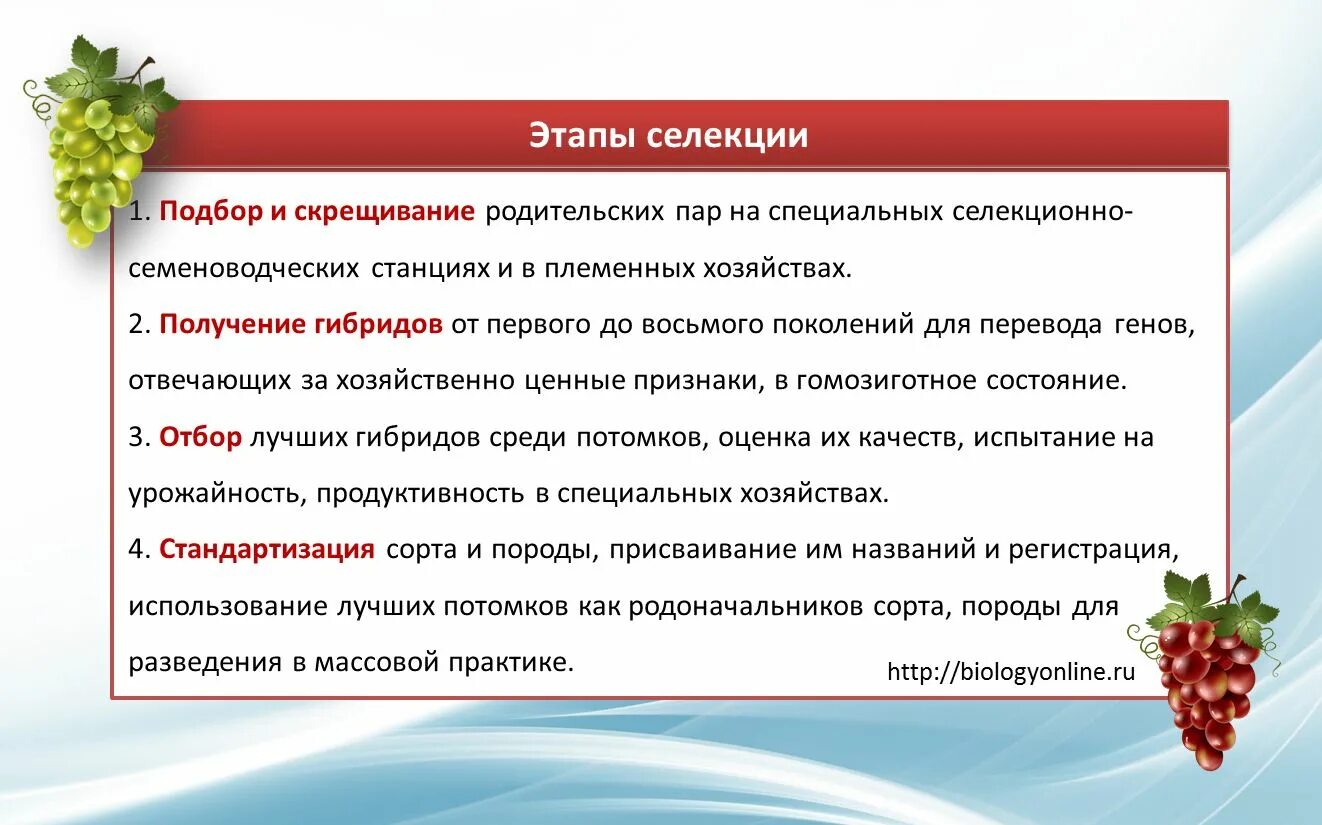 Этапы селекции

1. Подбор и скрещивание родительских пар на специальных селекционно-семеноводческих станциях и в племенных хозяйствах.

2. Получение гибридов от первого до восьмого поколений для перевода генов, отвечающих за хозяйственно ценные признаки, в гомозиготное состояние.

3. Отбор лучших гибридов среди потомков, оценка их качеств, испытание на урожайность, продуктивность в специальных хозяйствах.

4. Стандартизация сорта и породы, присваивание им названий и регистрация, использование лучших потомков как родоначальников сорта, породы для разведения в массовой практике.

http://biologyonline.ru